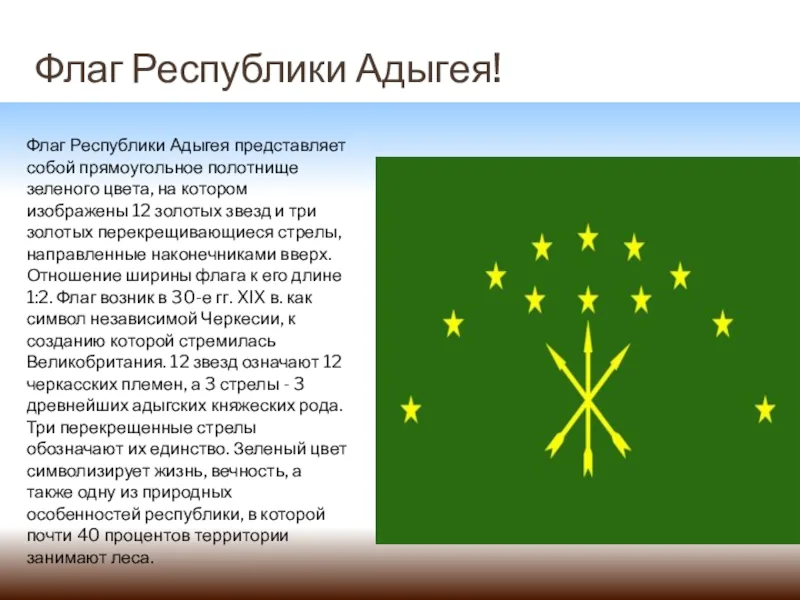 Флаг Республики Адыгея!

Флаг Республики Адыгея представляет собой прямоугольное полотнище зеленого цвета, на котором изображены 12 золотых звезд и три золотых перекрещивающиеся стрелы, направленные наконечниками вверх. Отношение ширины флага к его длине 1:2. Флаг возник в 30-е гг. XIX в. как символ независимой Черкесии, к созданию которой стремилась Великобритания. 12 звезд означают 12 черкасских племен, а 3 стрелы - 3 древнейших адыгских княжеских рода. Три перекрещенные стрелы обозначают их единство. Зеленый цвет символизирует жизнь, вечность, а также одну из природных особенностей республики, в которой почти 40 процентов территории занимают леса.